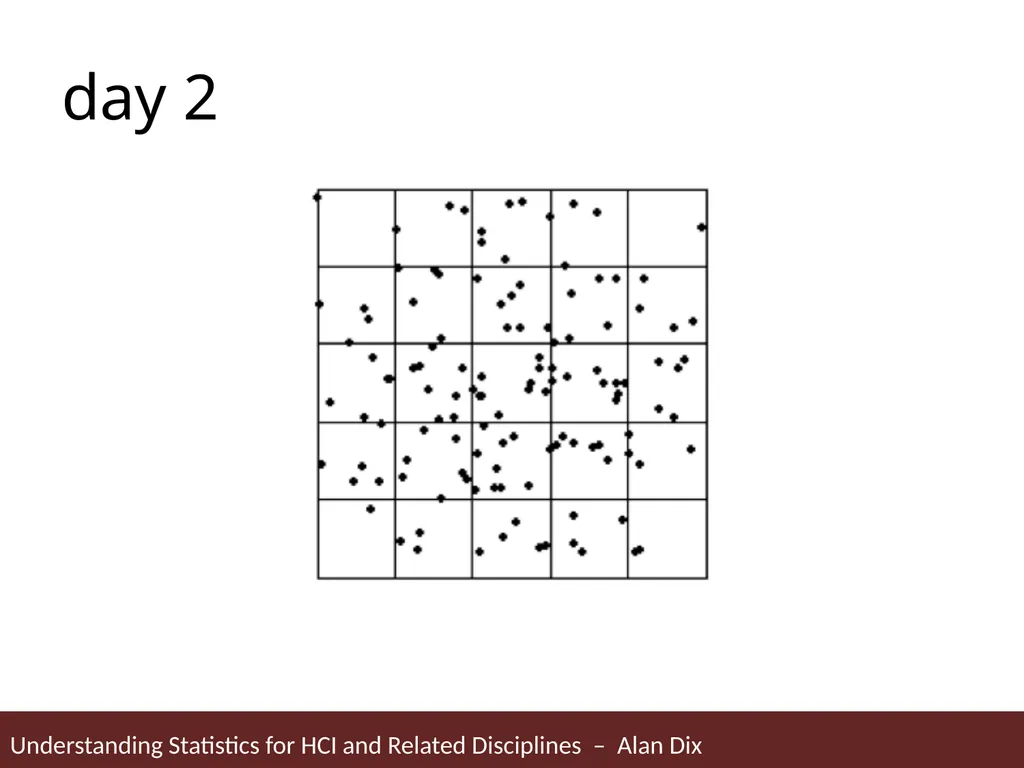 day 2

Understanding Statistics for HCI and Related Disciplines – Alan Dix